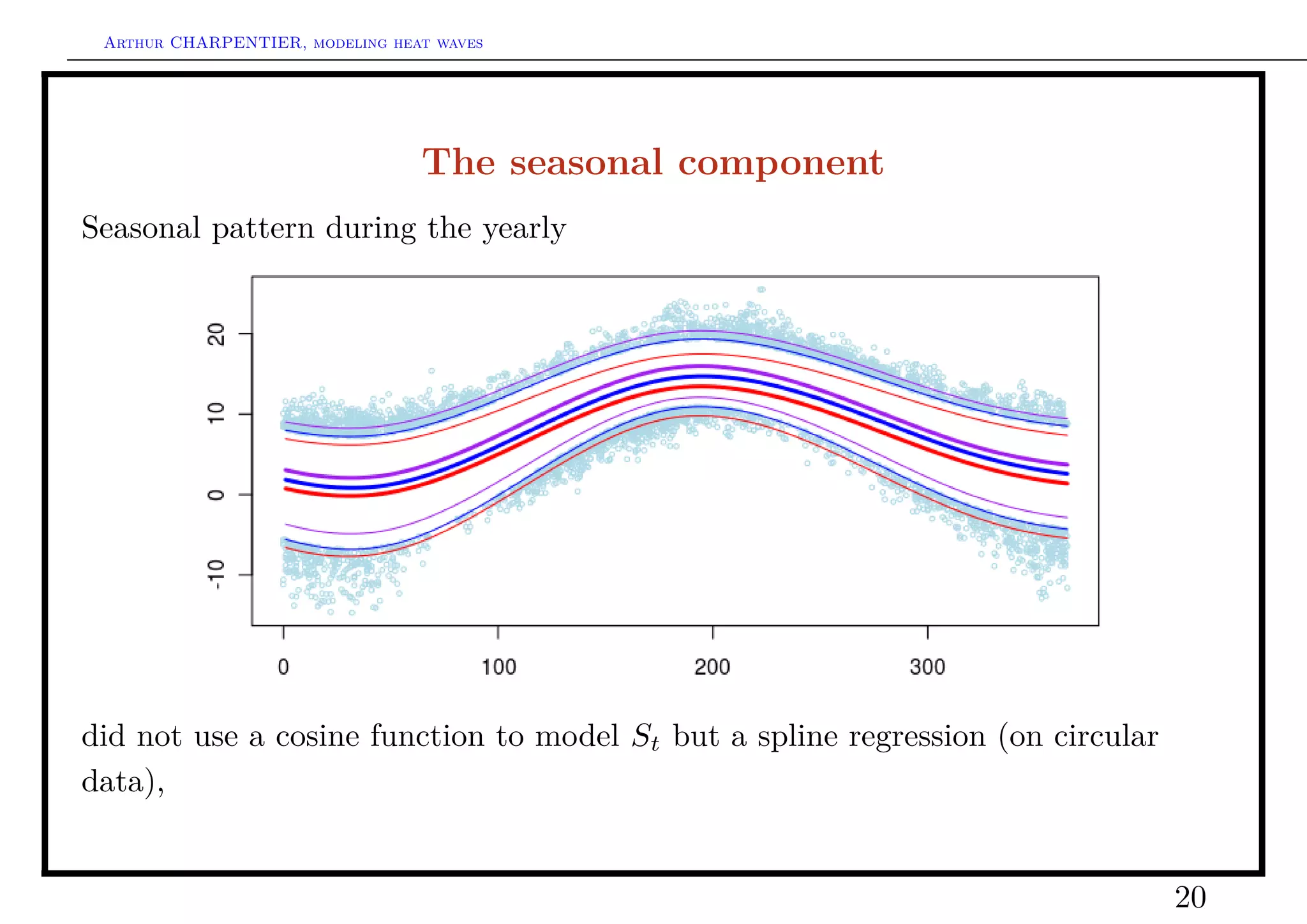 Arthur CHARPENTIER, modeling heat waves

The seasonal component

Seasonal pattern during the yearly

20
10
0
-10

0
100
200
300

did not use a cosine function to model $S_t$ but a spline regression (on circular data),

20